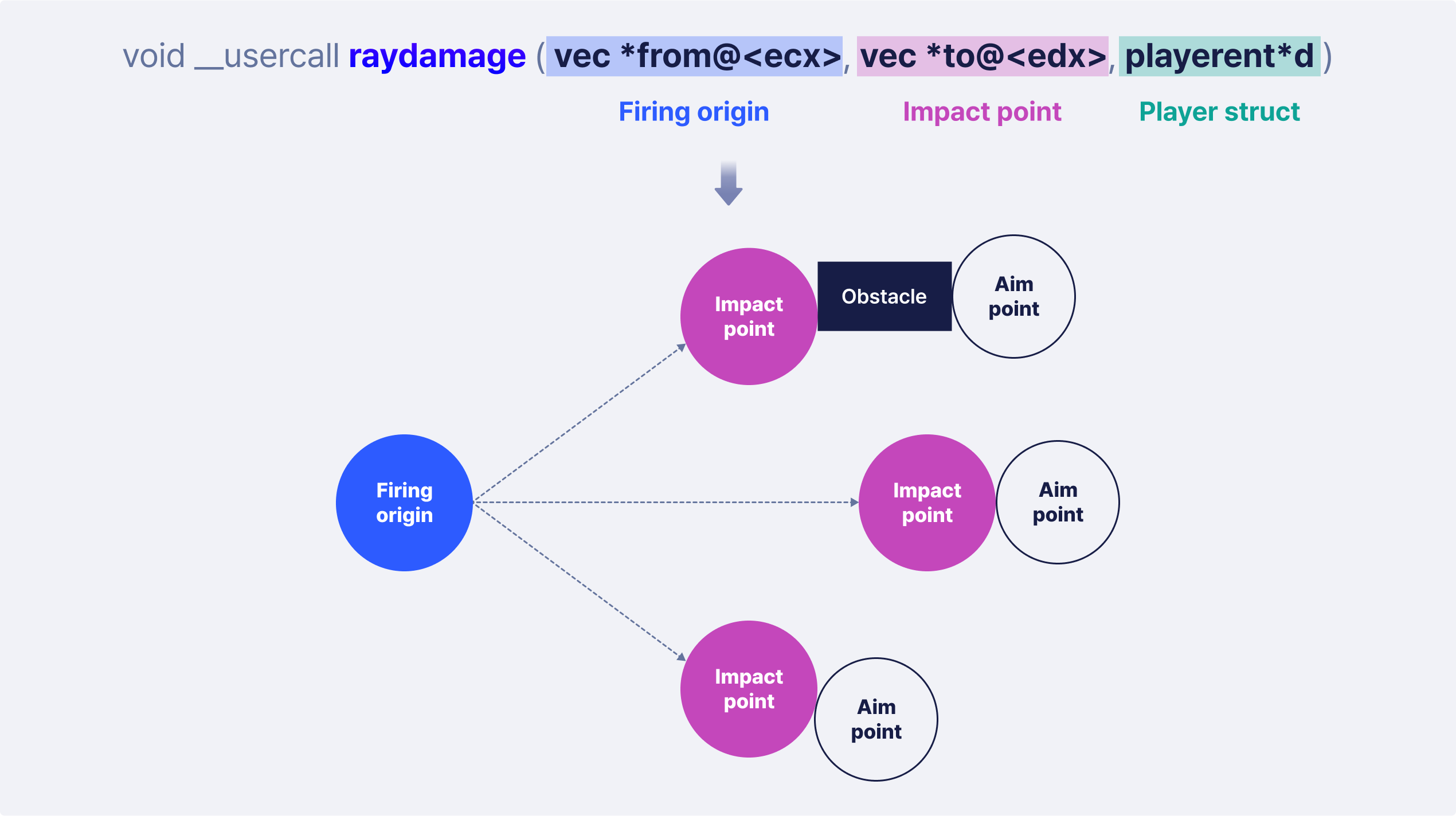 void __usercall raydamage ( vec *from@<ecx>, vec *to@<edx>, playerent*d )

Firing origin

Impact point

Player struct

Impact point

Obstacle

Aim point

Firing origin

Impact point

Aim point

Impact point

Aim point